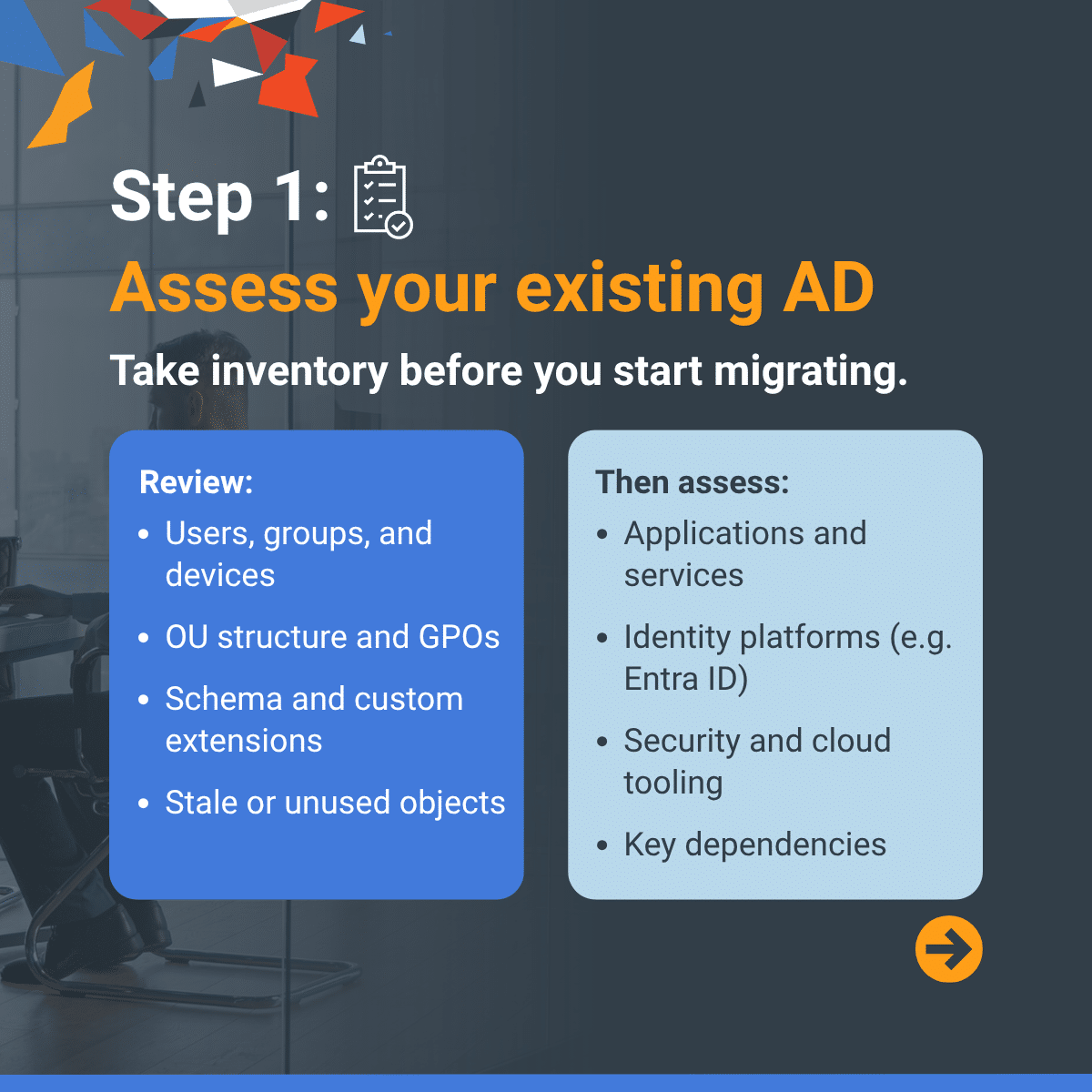 Step 1:

Assess your existing AD

Take inventory before you start migrating.

Review:
• Users, groups, and devices
• OU structure and GPOs
• Schema and custom extensions
• Stale or unused objects

Then assess:
• Applications and services
• Identity platforms (e.g. Entra ID)
• Security and cloud tooling
• Key dependencies